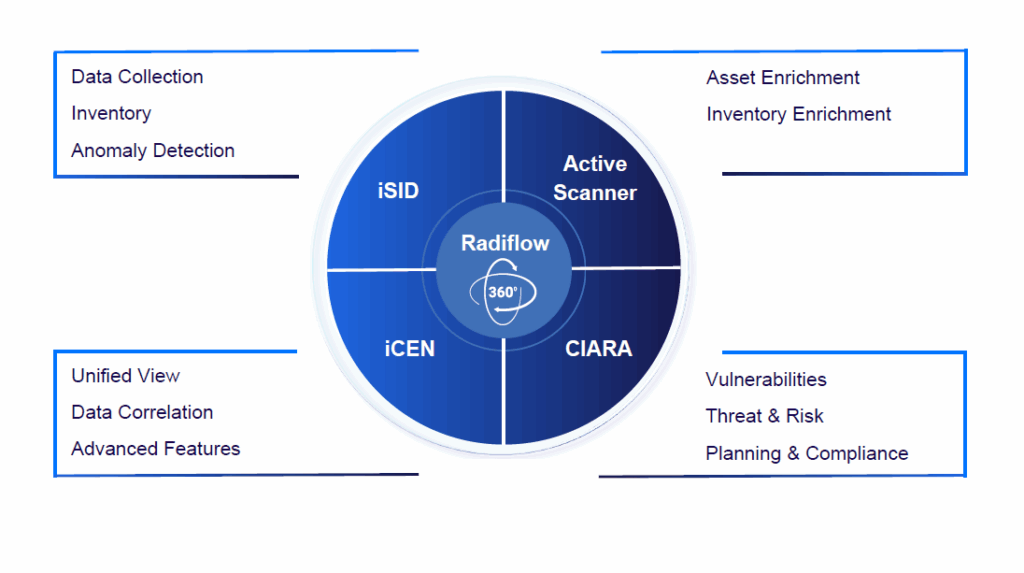 Data Collection
Inventory
Anomaly Detection

Asset Enrichment
Inventory Enrichment

iSID

Active Scanner

Radiflow

360°

iCEN

CIARA

Unified View
Data Correlation
Advanced Features

Vulnerabilities
Threat & Risk
Planning & Compliance